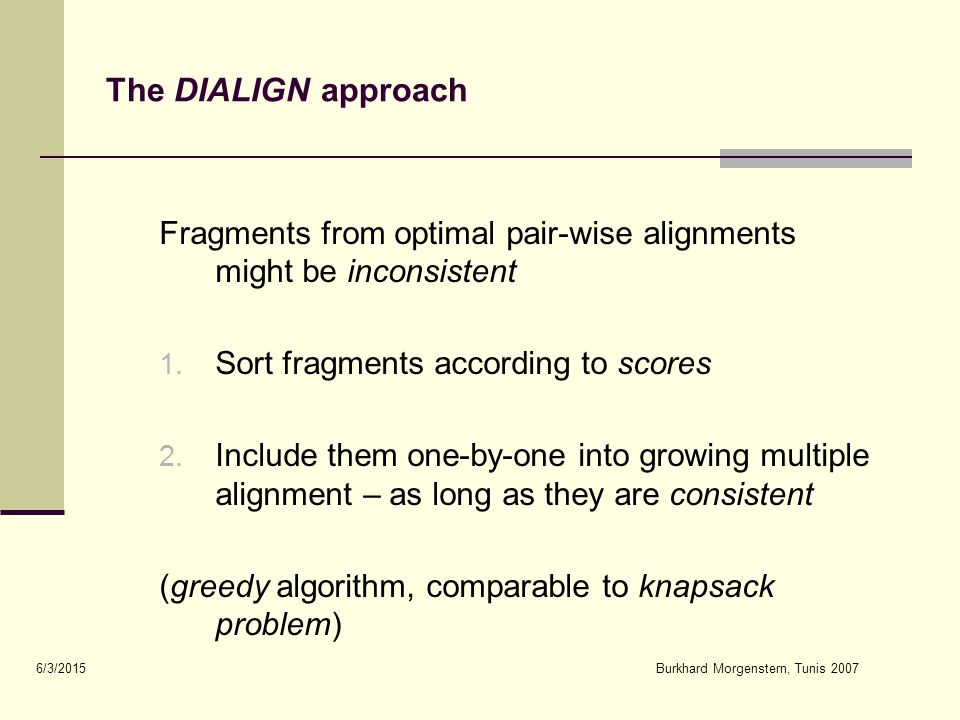 The DIALIGN approach

Fragments from optimal pair-wise alignments might be inconsistent

1. Sort fragments according to scores

2. Include them one-by-one into growing multiple alignment – as long as they are consistent

(greedy algorithm, comparable to knapsack problem)

6/3/2015

Burkhard Morgenstern, Tunis 2007